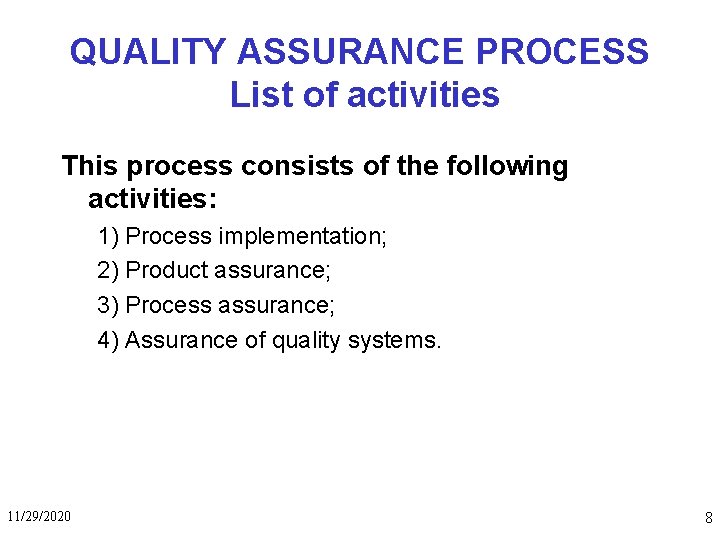 QUALITY ASSURANCE PROCESS
List of activities

This process consists of the following activities:

1) Process implementation;

2) Product assurance;

3) Process assurance;

4) Assurance of quality systems.

11/29/2020

8